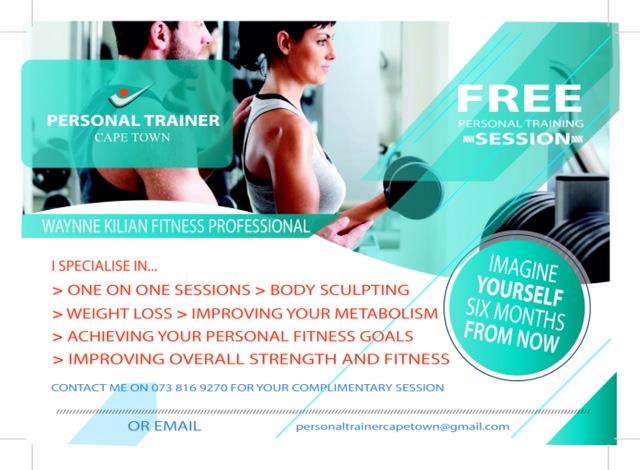 PERSONAL TRAINER
CAPE TOWN

FREE
PERSONAL TRAINING
SESSION

WAYNNE KILIAN FITNESS PROFESSIONAL

I SPECIALISE IN...
> ONE ON ONE SESSIONS > BODY SCULPTING
> WEIGHT LOSS > IMPROVING YOUR METABOLISM
> ACHIEVING YOUR PERSONAL FITNESS GOALS
> IMPROVING OVERALL STRENGTH AND FITNESS

IMAGINE YOURSELF SIX MONTHS FROM NOW

CONTACT ME ON 073 816 9270 FOR YOUR COMPLIMENTARY SESSION

OR EMAIL personaltrainercapetown@gmail.com